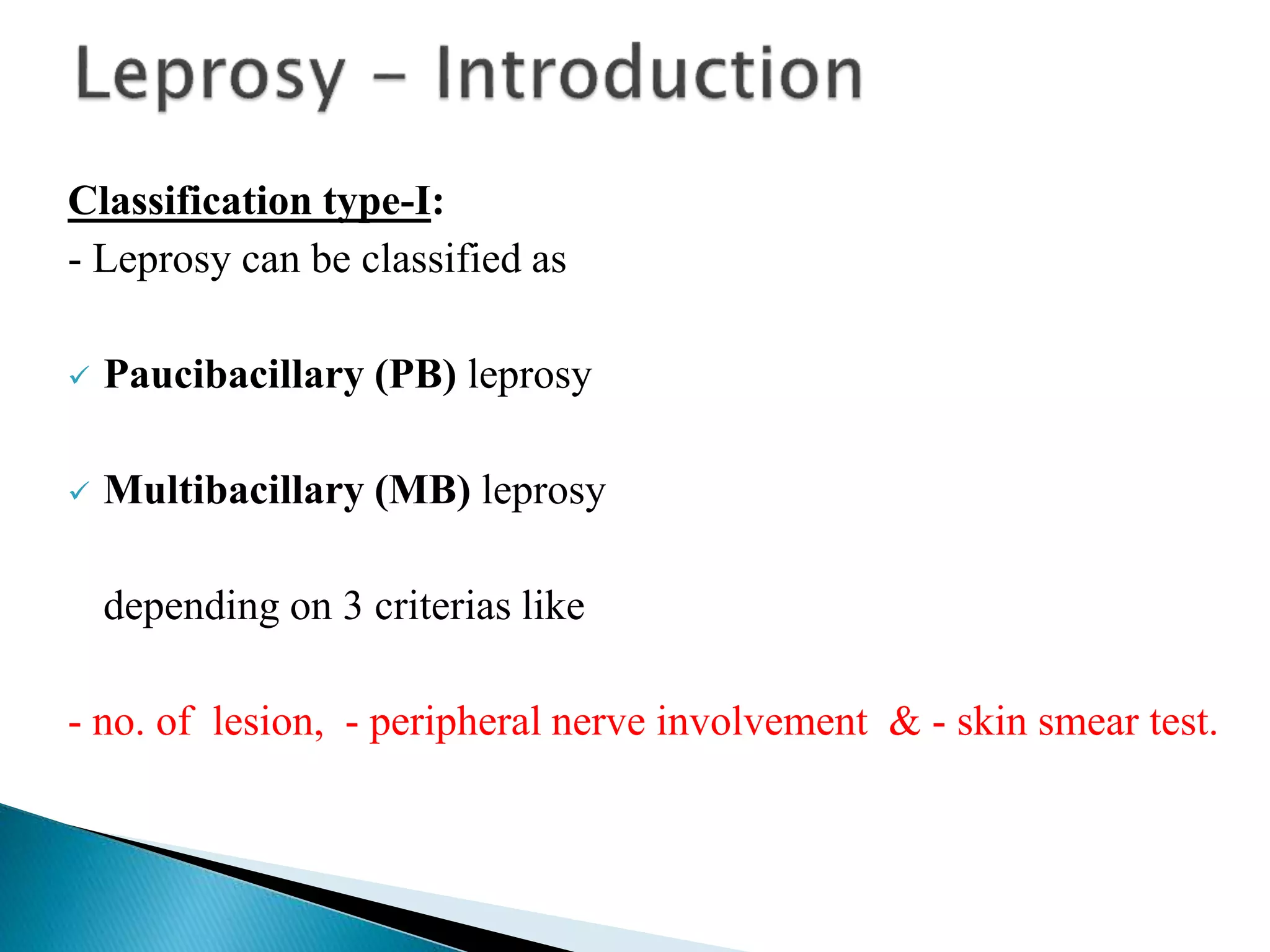 Leprosy – Introduction

Classification type-I:

- Leprosy can be classified as

✓ Paucibacillary (PB) leprosy

✓ Multibacillary (MB) leprosy

depending on 3 criterias like

- no. of lesion, - peripheral nerve involvement & - skin smear test.